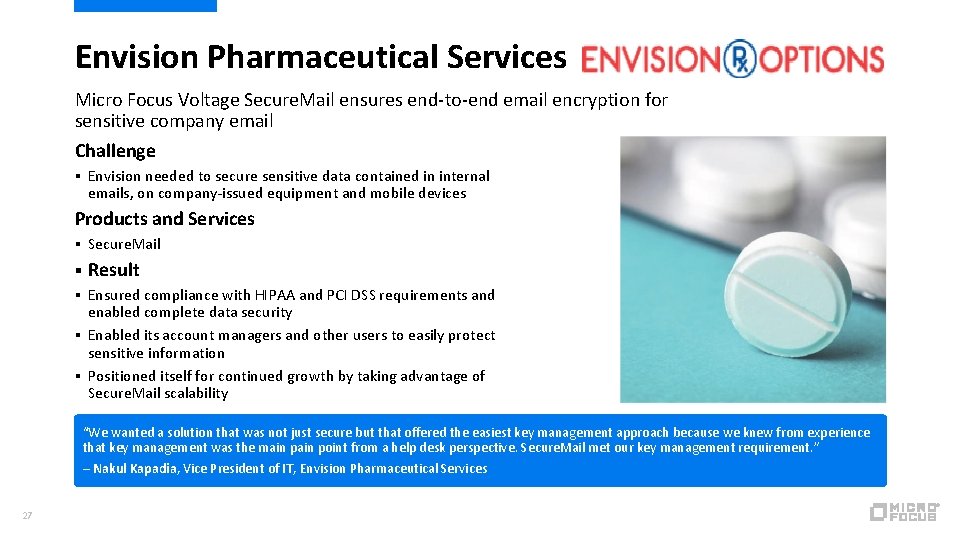 Envision Pharmaceutical Services ENVISION Rx OPTIONS

Micro Focus Voltage SecureMail ensures end-to-end email encryption for sensitive company email

Challenge

▪ Envision needed to secure sensitive data contained in internal emails, on company-issued equipment and mobile devices

Products and Services

▪ SecureMail

▪ Result

▪ Ensured compliance with HIPAA and PCI DSS requirements and enabled complete data security

▪ Enabled its account managers and other users to easily protect sensitive information

▪ Positioned itself for continued growth by taking advantage of SecureMail scalability

"We wanted a solution that was not just secure but that offered the easiest key management approach because we knew from experience that key management was the main pain point from a help desk perspective. SecureMail met our key management requirement."
– Nakul Kapadia, Vice President of IT, Envision Pharmaceutical Services

27

MICRO FOCUS